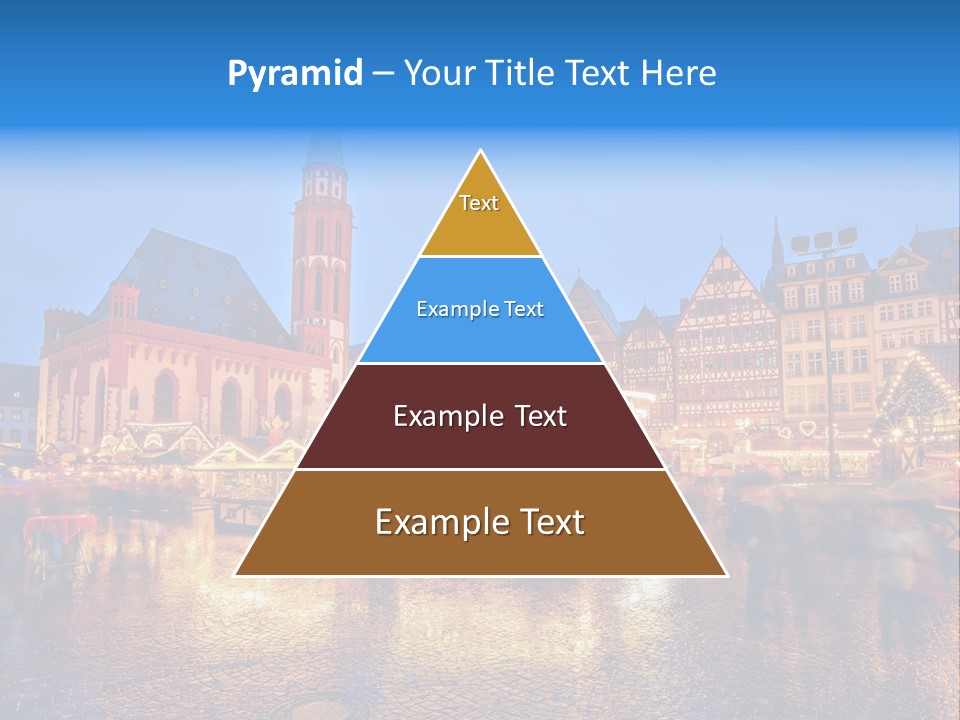 Pyramid – Your Title Text Here

Text

Example Text

Example Text

Example Text